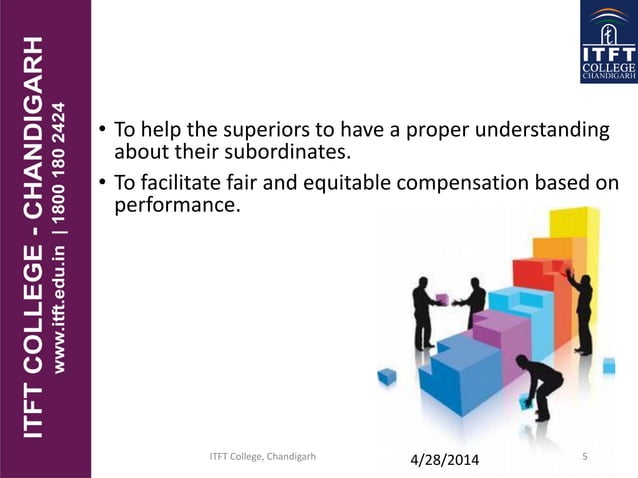 ITFT COLLEGE - CHANDIGARH
www.itft.edu.in | 1800 180 2424

ITFT COLLEGE CHANDIGARH

• To help the superiors to have a proper understanding about their subordinates.

• To facilitate fair and equitable compensation based on performance.

ITFT College, Chandigarh

4/28/2014

5